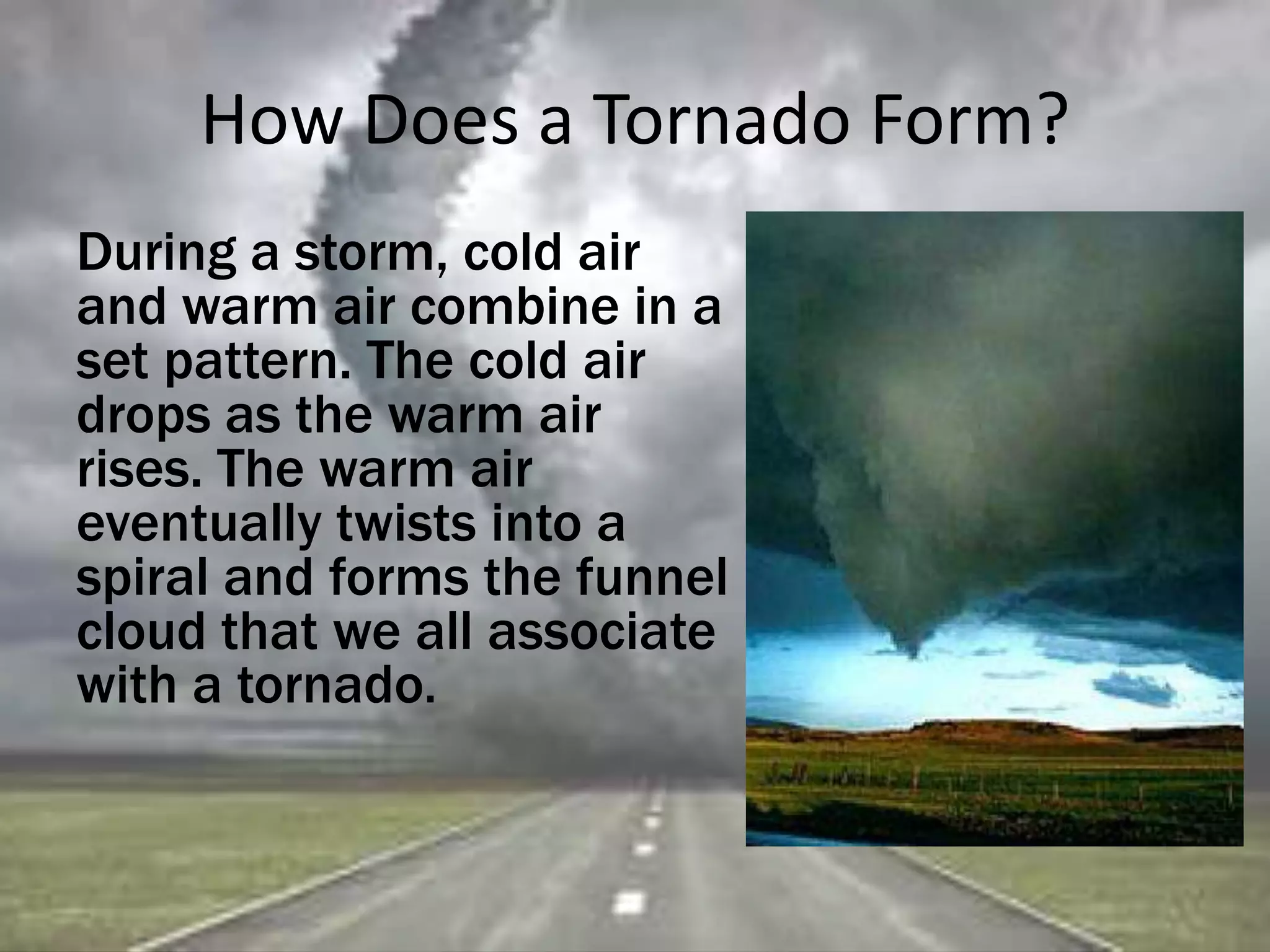 How Does a Tornado Form?

During a storm, cold air and warm air combine in a set pattern. The cold air drops as the warm air rises. The warm air eventually twists into a spiral and forms the funnel cloud that we all associate with a tornado.